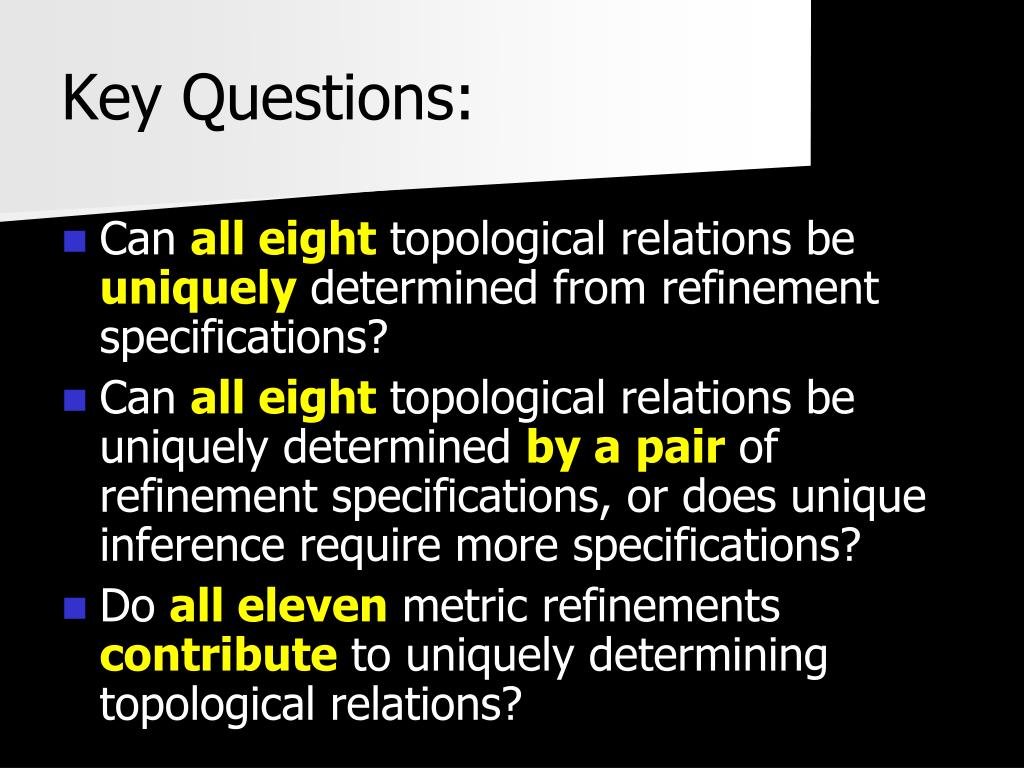 Key Questions:

Can all eight topological relations be uniquely determined from refinement specifications?

Can all eight topological relations be uniquely determined by a pair of refinement specifications, or does unique inference require more specifications?

Do all eleven metric refinements contribute to uniquely determining topological relations?